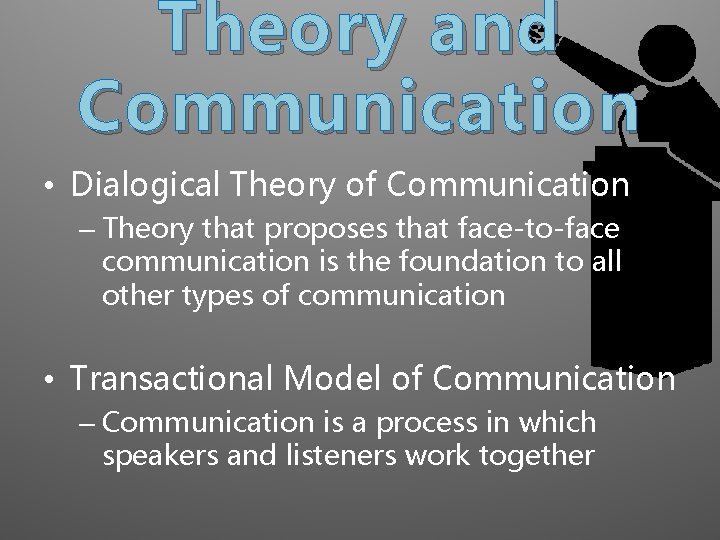 Theory and Communication

• Dialogical Theory of Communication
– Theory that proposes that face-to-face communication is the foundation to all other types of communication

• Transactional Model of Communication
– Communication is a process in which speakers and listeners work together